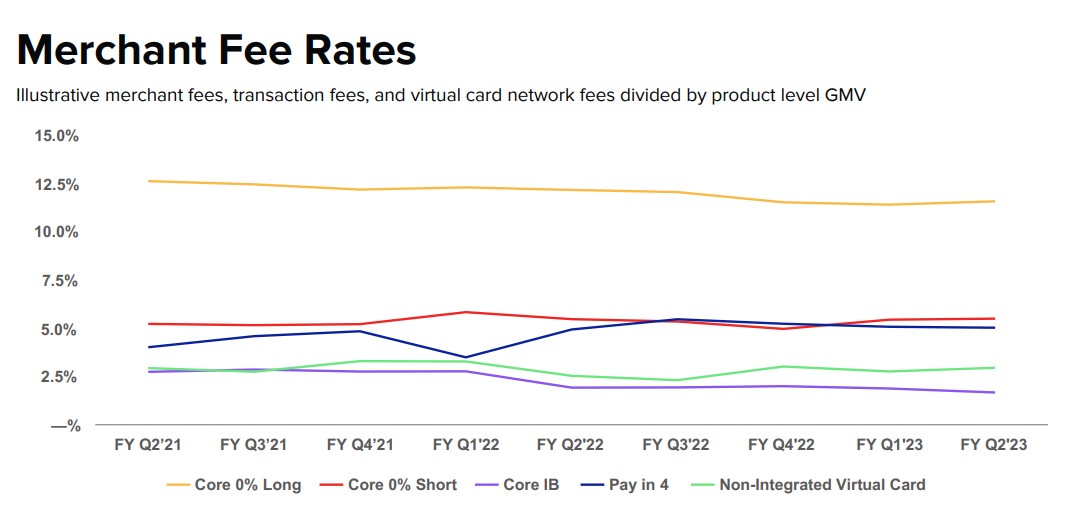 Merchant Fee Rates

Illustrative merchant fees, transaction fees, and virtual card network fees divided by product level GMV

15.0%
12.5%
10.0%
7.5%
5.0%
2.5%
—%

FY Q2'21 FY Q3'21 FY Q4'21 FY Q1'22 FY Q2'22 FY Q3'22 FY Q4'22 FY Q1'23 FY Q2'23

Core 0% Long Core 0% Short Core IB Pay in 4 Non-Integrated Virtual Card